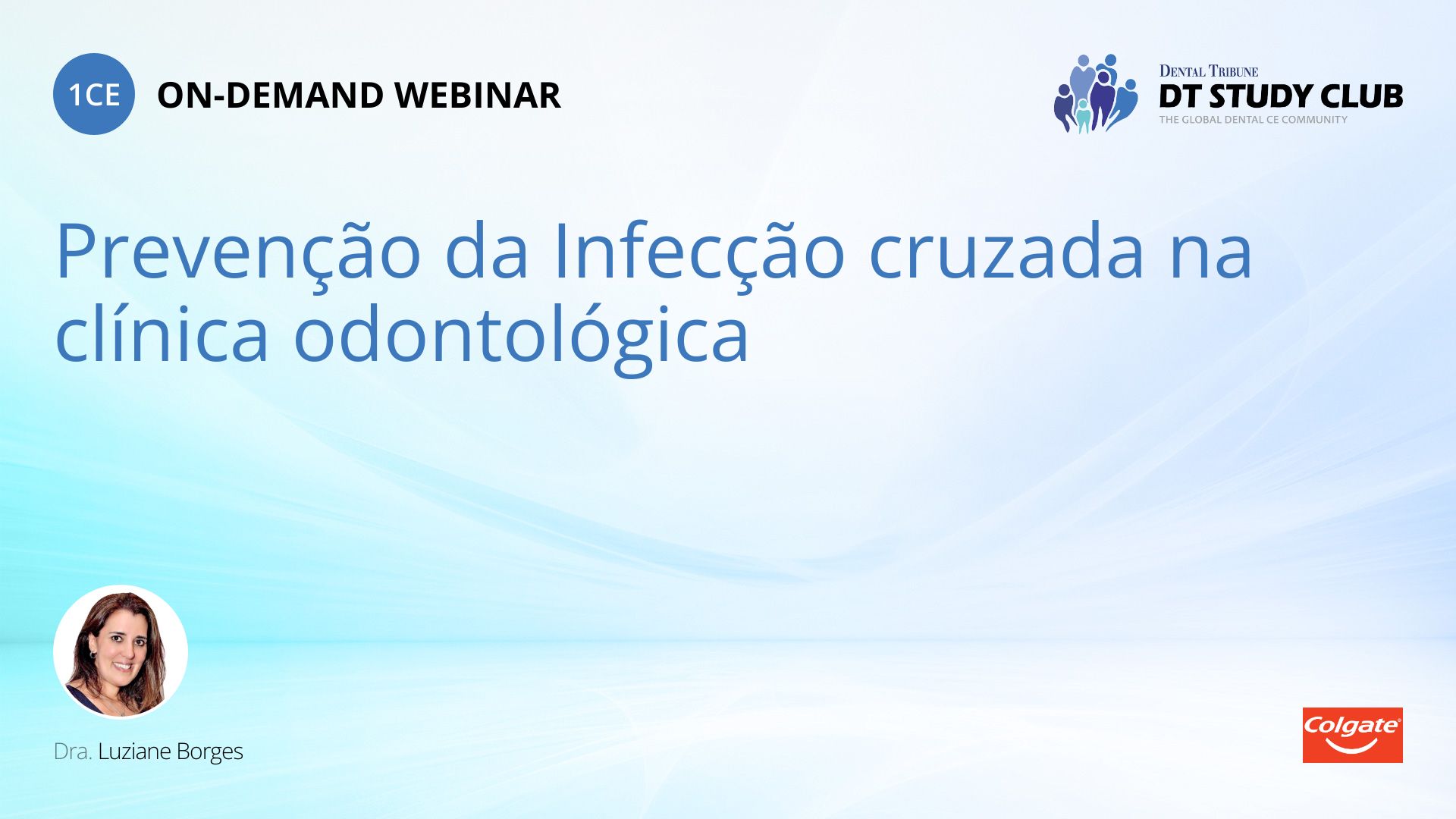 1CE ON-DEMAND WEBINAR

DENTAL TRIBUNE
DT STUDY CLUB
THE GLOBAL DENTAL CE COMMUNITY

Prevenção da Infecção cruzada na clínica odontológica

Dra. Luziane Borges

Colgate